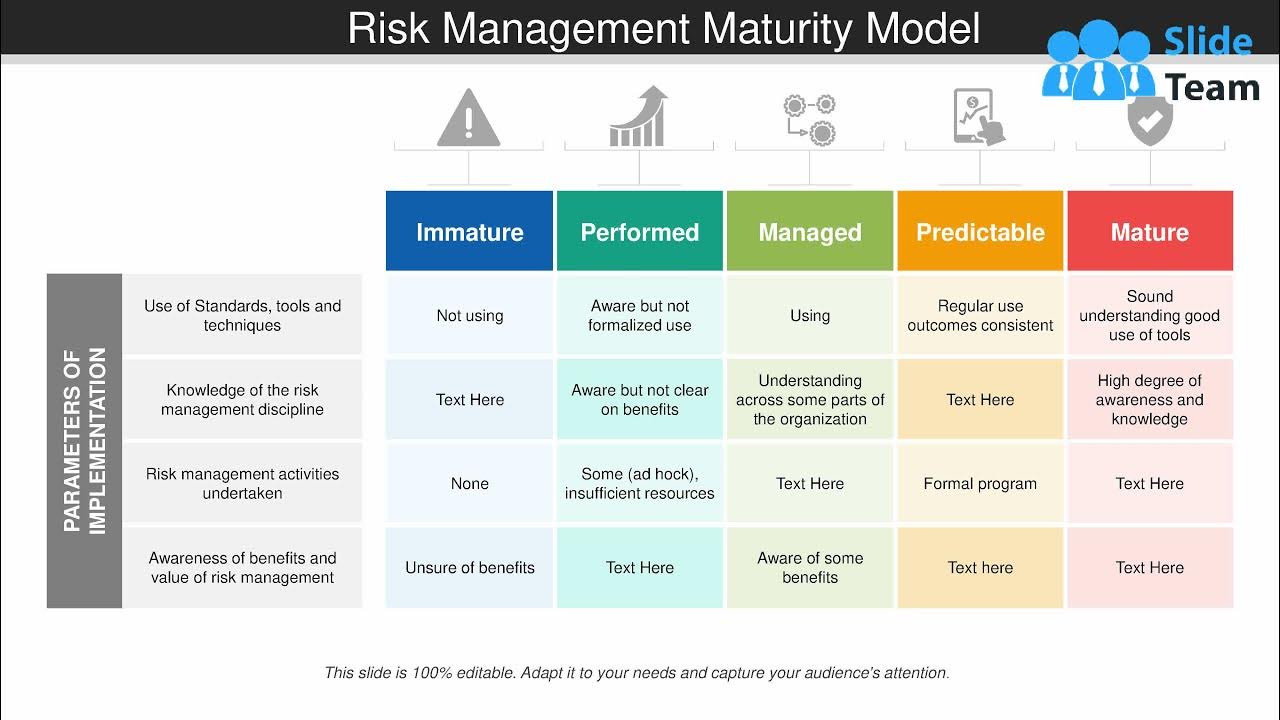 Risk Management Maturity Model

Slide Team

PARAMETERS OF IMPLEMENTATION

| | Immature | Performed | Managed | Predictable | Mature |
|---|---|---|---|---|---|
| Use of Standards, tools and techniques | Not using | Aware but not formalized use | Using | Regular use outcomes consistent | Sound understanding good use of tools |
| Knowledge of the risk management discipline | Text Here | Aware but not clear on benefits | Understanding across some parts of the organization | Text Here | High degree of awareness and knowledge |
| Risk management activities undertaken | None | Some (ad hock), insufficient resources | Text Here | Formal program | Text Here |
| Awareness of benefits and value of risk management | Unsure of benefits | Text Here | Aware of some benefits | Text here | Text Here |

This slide is 100% editable. Adapt it to your needs and capture your audience's attention.